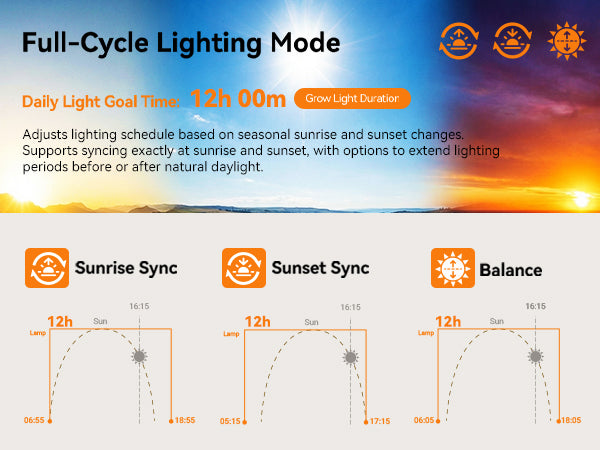 Full-Cycle Lighting Mode

Daily Light Goal Time: 12h 00m Grow Light Duration

Adjusts lighting schedule based on seasonal sunrise and sunset changes. Supports syncing exactly at sunrise and sunset, with options to extend lighting periods before or after natural daylight.

Sunrise Sync

16:15
12h
Sun
Lamp
06:55
18:55

Sunset Sync

16:15
12h
Sun
Lamp
05:15
17:15

Balance

16:15
12h
Sun
Lamp
06:05
18:05